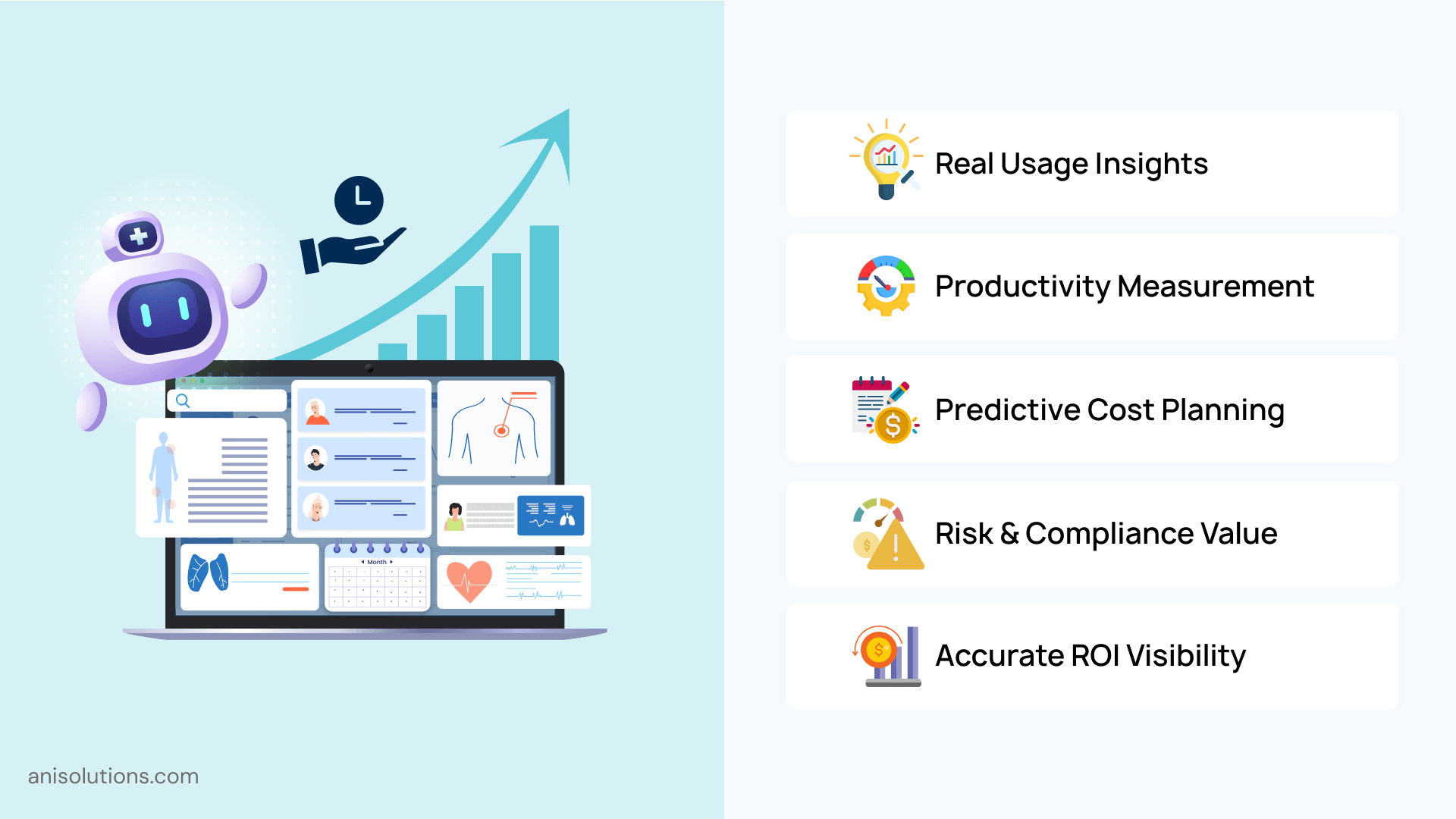 Month

anisolutions.com

Real Usage Insights

Productivity Measurement

Predictive Cost Planning

Risk & Compliance Value

Accurate ROI Visibility